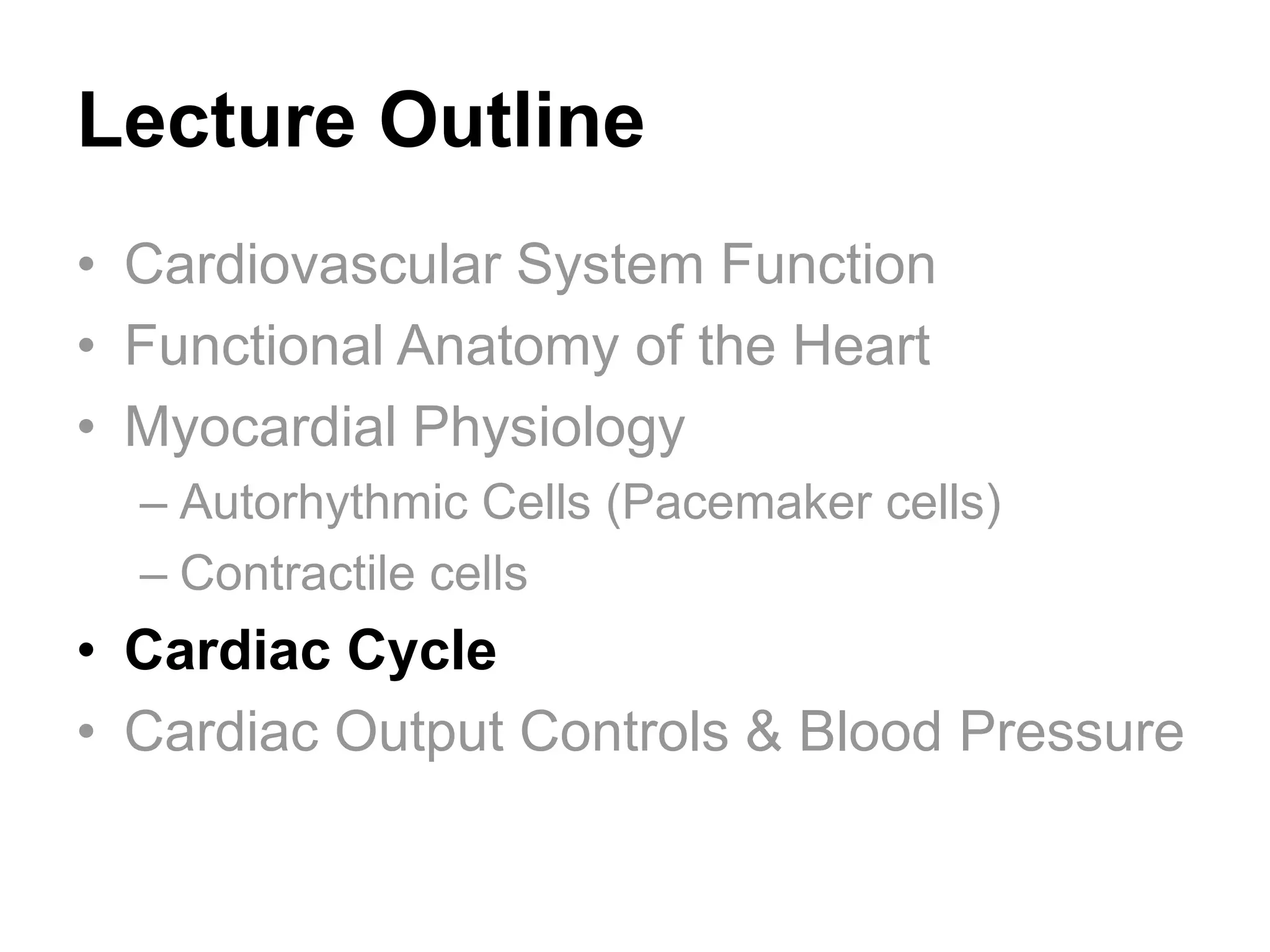 Lecture Outline

• Cardiovascular System Function
• Functional Anatomy of the Heart
• Myocardial Physiology
– Autorhythmic Cells (Pacemaker cells)
– Contractile cells
• Cardiac Cycle
• Cardiac Output Controls & Blood Pressure